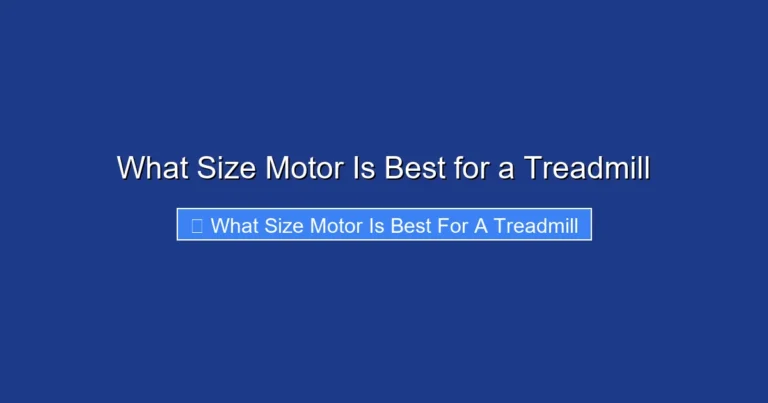 What Size Motor Is Best for a Treadmill

What Size Motor Is Best For A Treadmill